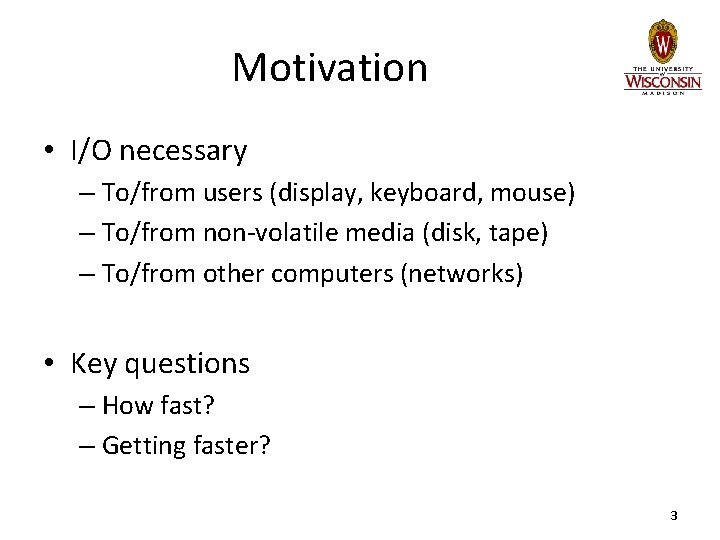 Motivation

W
THE UNIVERSITY of WISCONSIN MADISON

• I/O necessary
– To/from users (display, keyboard, mouse)
– To/from non-volatile media (disk, tape)
– To/from other computers (networks)

• Key questions
– How fast?
– Getting faster?

3